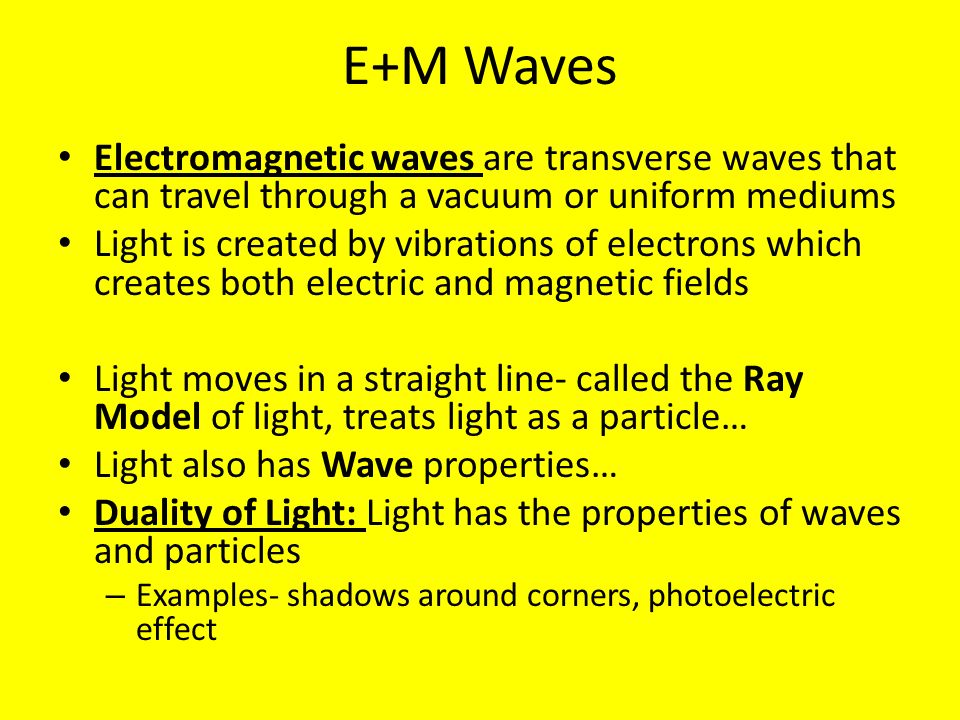 E+M Waves

• Electromagnetic waves are transverse waves that can travel through a vacuum or uniform mediums
• Light is created by vibrations of electrons which creates both electric and magnetic fields

• Light moves in a straight line- called the Ray Model of light, treats light as a particle…
• Light also has Wave properties…
• Duality of Light: Light has the properties of waves and particles
– Examples- shadows around corners, photoelectric effect